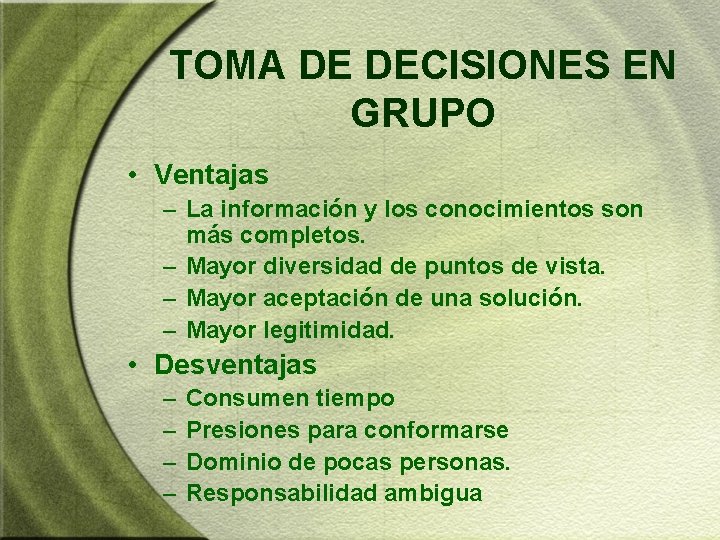 TOMA DE DECISIONES EN GRUPO

• Ventajas
– La información y los conocimientos son más completos.
– Mayor diversidad de puntos de vista.
– Mayor aceptación de una solución.
– Mayor legitimidad.
• Desventajas
– Consumen tiempo
– Presiones para conformarse
– Dominio de pocas personas.
– Responsabilidad ambigua